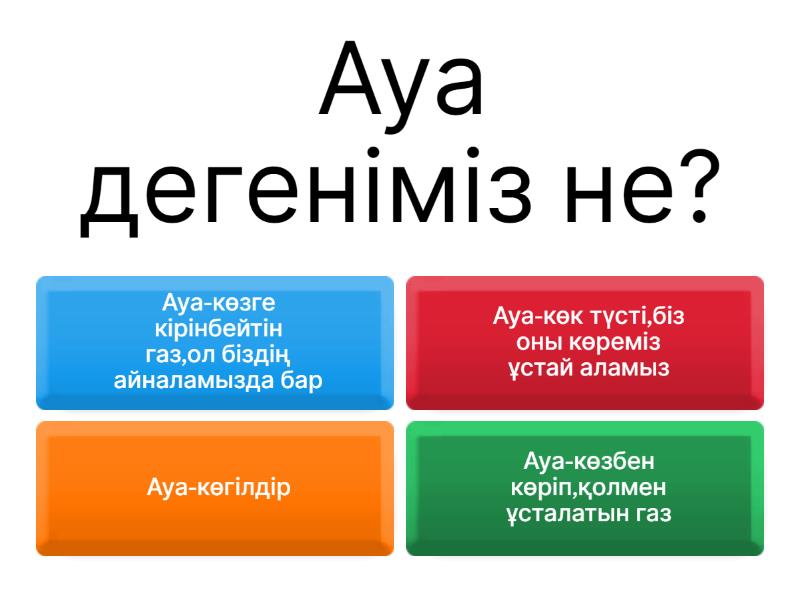 Ауа дегеніміз не?

Ауа-көзге кірінбейтін газ,ол біздің айналамызда бар

Ауа-көк түсті,біз оны көреміз ұстай аламыз

Ауа-көгілдір

Ауа-көзбен көріп,қолмен ұсталатын газ